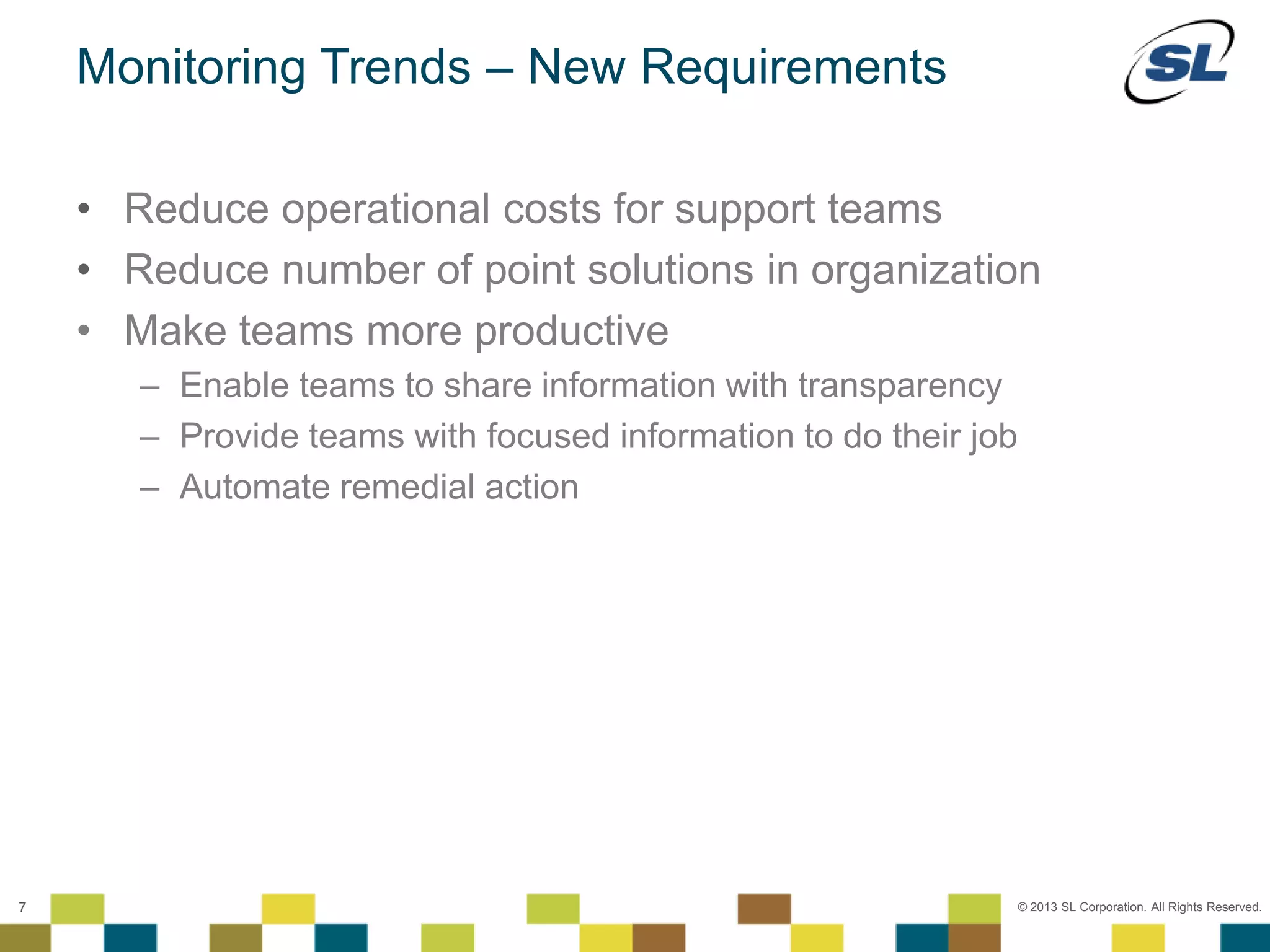 Monitoring Trends – New Requirements

SL

• Reduce operational costs for support teams
• Reduce number of point solutions in organization
• Make teams more productive
– Enable teams to share information with transparency
– Provide teams with focused information to do their job
– Automate remedial action

7

© 2013 SL Corporation. All Rights Reserved.